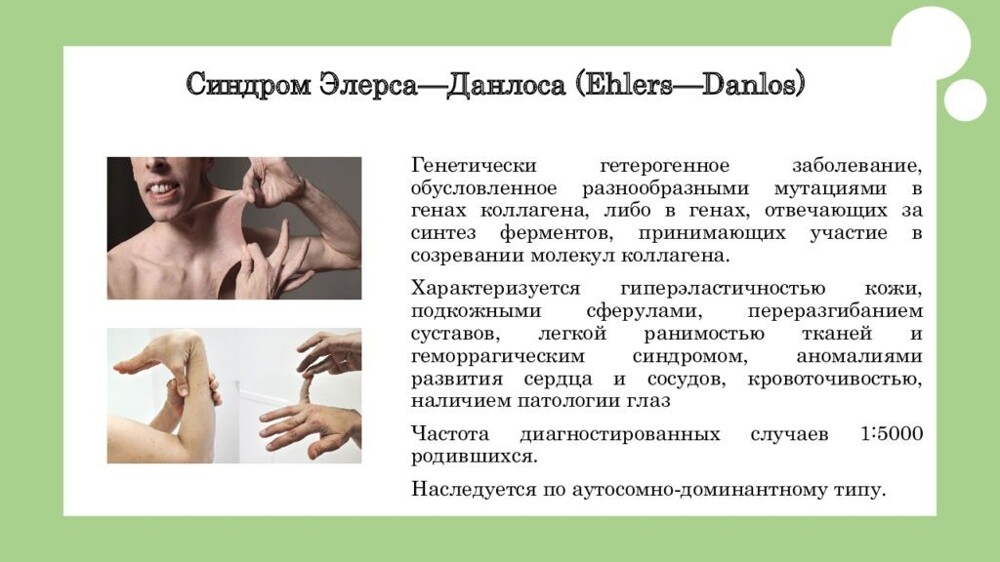 Синдром Элерса—Данлоса (Ehlers—Danlos)

Генетически гетерогенное заболевание, обусловленное разнообразными мутациями в генах коллагена, либо в генах, отвечающих за синтез ферментов, принимающих участие в созревании молекул коллагена.

Характеризуется гиперэластичностью кожи, подкожными сферулами, переразгибанием суставов, легкой ранимостью тканей и геморрагическим синдромом, аномалиями развития сердца и сосудов, кровоточивостью, наличием патологии глаз

Частота диагностированных случаев 1:5000 родившихся.

Наследуется по аутосомно-доминантному типу.